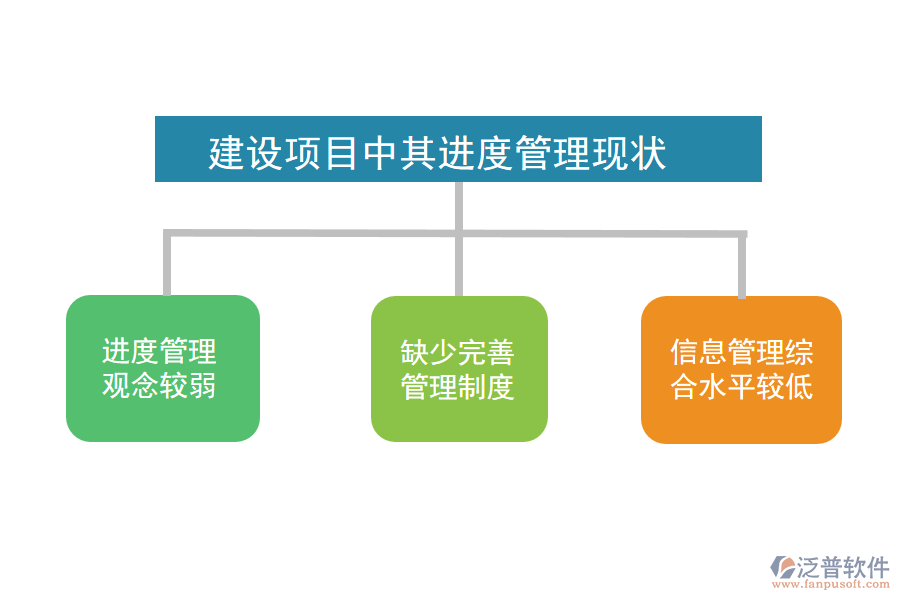 建设项目中其进度管理现状

进度管理观念较弱

缺少完善管理制度

信息管理综合水平较低

泛普软件
www.fanpusoft.com